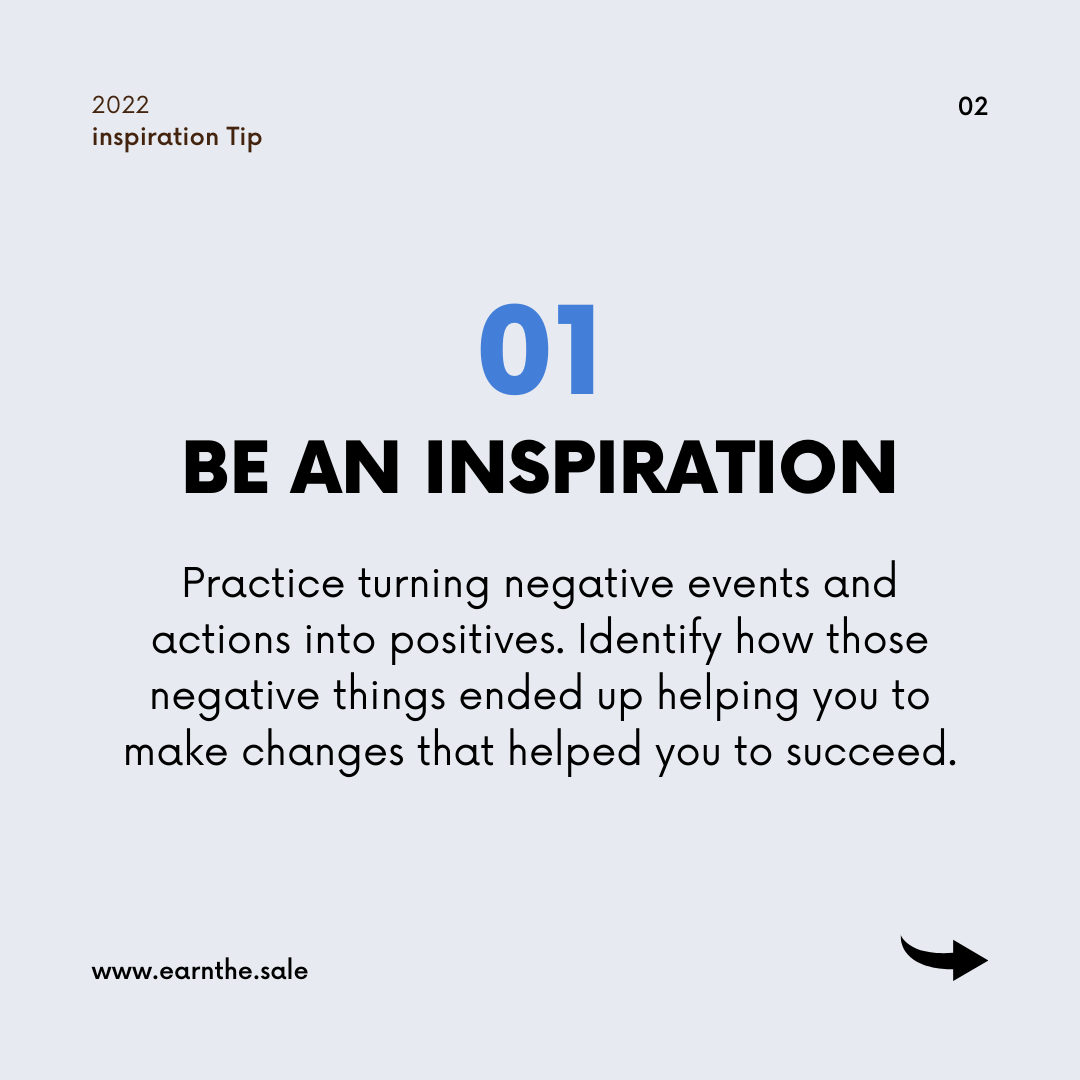 2022
inspiration Tip

02

01
BE AN INSPIRATION

Practice turning negative events and actions into positives. Identify how those negative things ended up helping you to make changes that helped you to succeed.

www.earnthe.sale